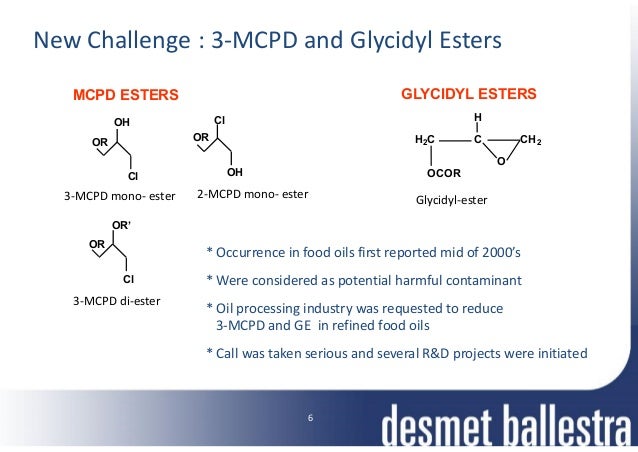 New Challenge : 3-MCPD and Glycidyl Esters

MCPD ESTERS

OH
OR
Cl
3-MCPD mono- ester

Cl
OR
OH
2-MCPD mono- ester

OR'
OR
Cl
3-MCPD di-ester

GLYCIDYL ESTERS

H
$H_2C$ C $CH_2$
O
OCOR
Glycidyl-ester

* Occurrence in food oils first reported mid of 2000's

* Were considered as potential harmful contaminant

* Oil processing industry was requested to reduce 3-MCPD and GE in refined food oils

* Call was taken serious and several R&D projects were initiated

6

desmet ballestra